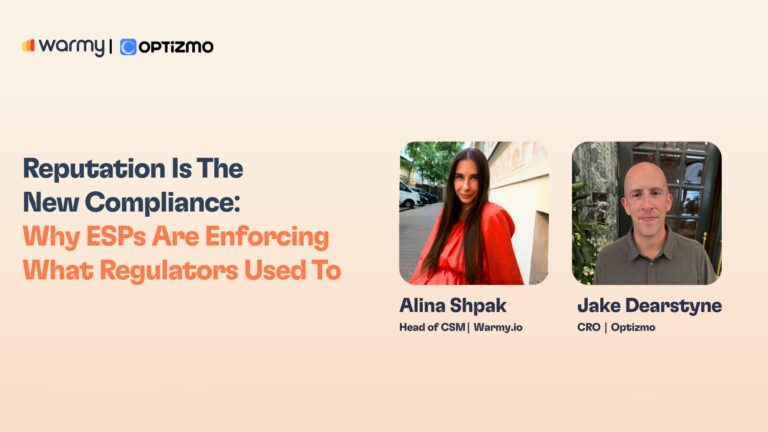 warmy | OPTIZMO

Reputation Is The New Compliance: Why ESPs Are Enforcing What Regulators Used To

Alina Shpak
Head of CSM | Warmy.io

Jake Dearstyne
CRO | Optizmo